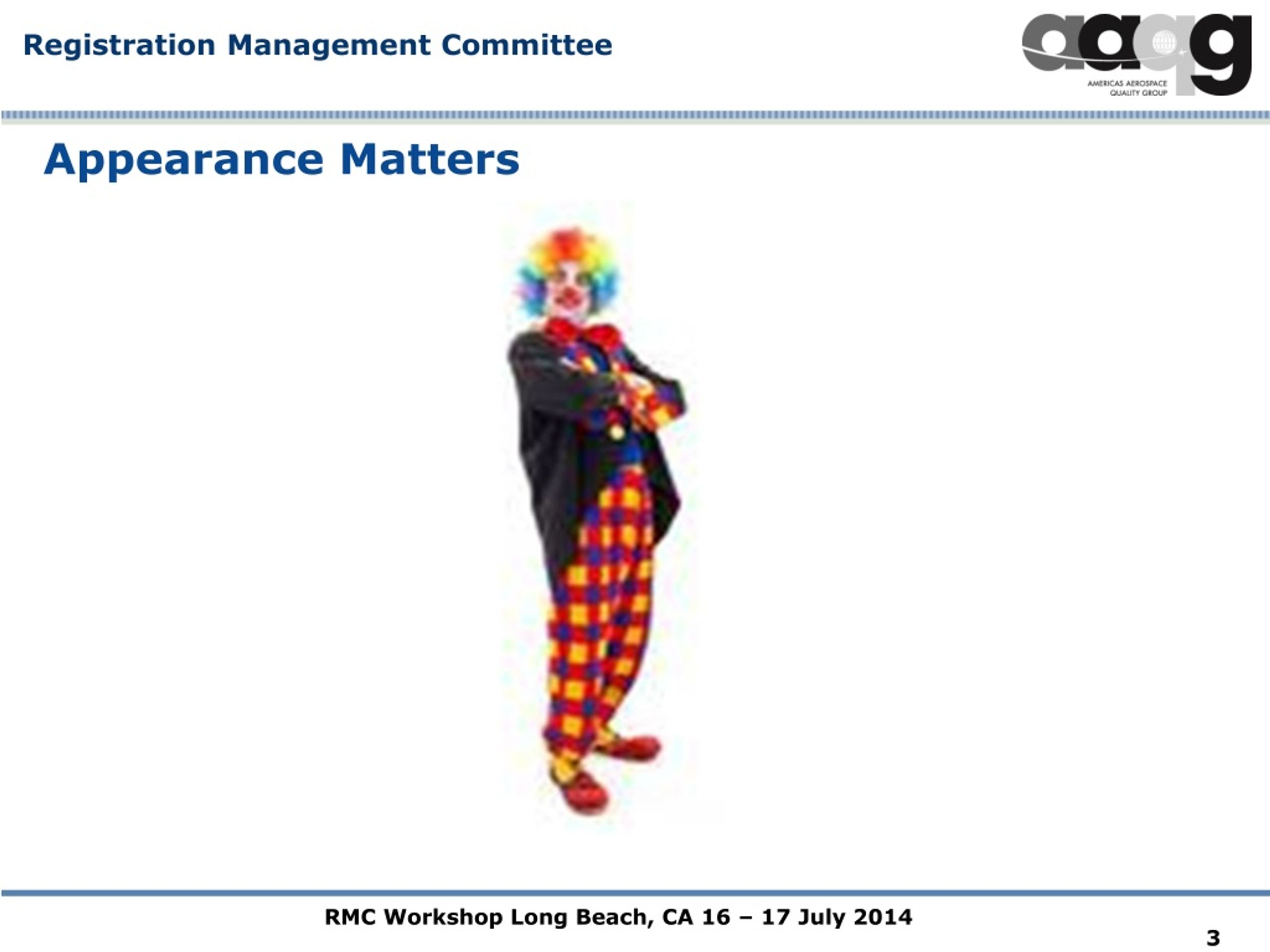 Registration Management Committee

aaqg
AMERICAS AEROSPACE QUALITY GROUP

Appearance Matters

RMC Workshop Long Beach, CA 16 – 17 July 2014

3